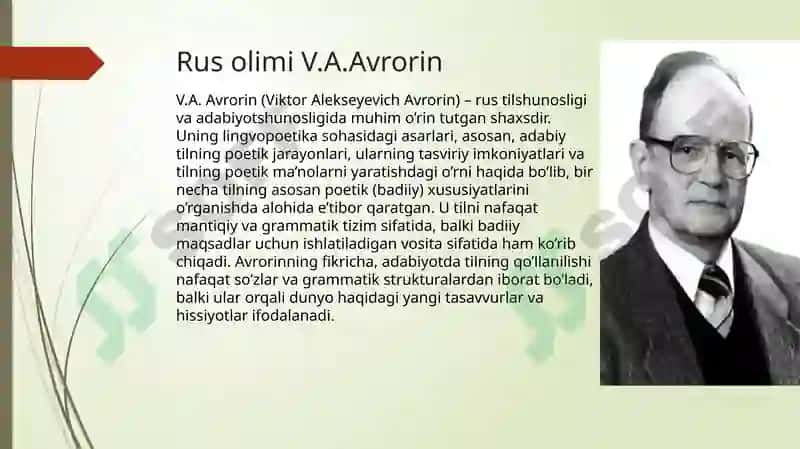 Rus olimi V.A.Avrorin

V.A. Avrorin (Viktor Alekseyevich Avrorin) – rus tilshunosligi va adabiyotshunosligida muhim o'rin tutgan shaxsdir. Uning lingvopoetika sohasidagi asarlari, asosan, adabiy tilning poetik jarayonlari, ularning tasviriy imkoniyatlari va tilning poetik ma'nolarni yaratishdagi o'rni haqida bo'lib, bir necha tilning asosan poetik (badiiy) xususiyatlarini o'rganishda alohida e'tibor qaratgan. U tilni nafaqat mantiqiy va grammatik tizim sifatida, balki badiiy maqsadlar uchun ishlatiladigan vosita sifatida ham ko'rib chiqadi. Avrorinning fikricha, adabiyotda tilning qo'llanilishi nafaqat so'zlar va grammatik strukturalardan iborat bo'ladi, balki ular orqali dunyo haqidagi yangi tasavvurlar va hissiyotlar ifodalanadi.